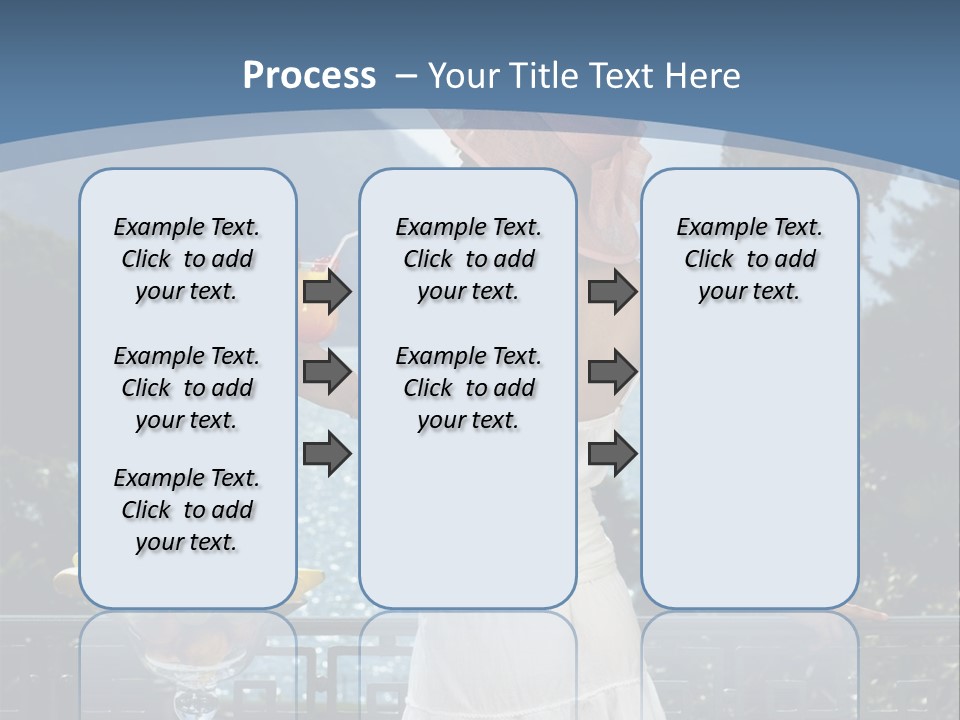 Process – Your Title Text Here

Example Text. Click to add your text.

Example Text. Click to add your text.

Example Text. Click to add your text.

Example Text. Click to add your text.

Example Text. Click to add your text.

Example Text. Click to add your text.